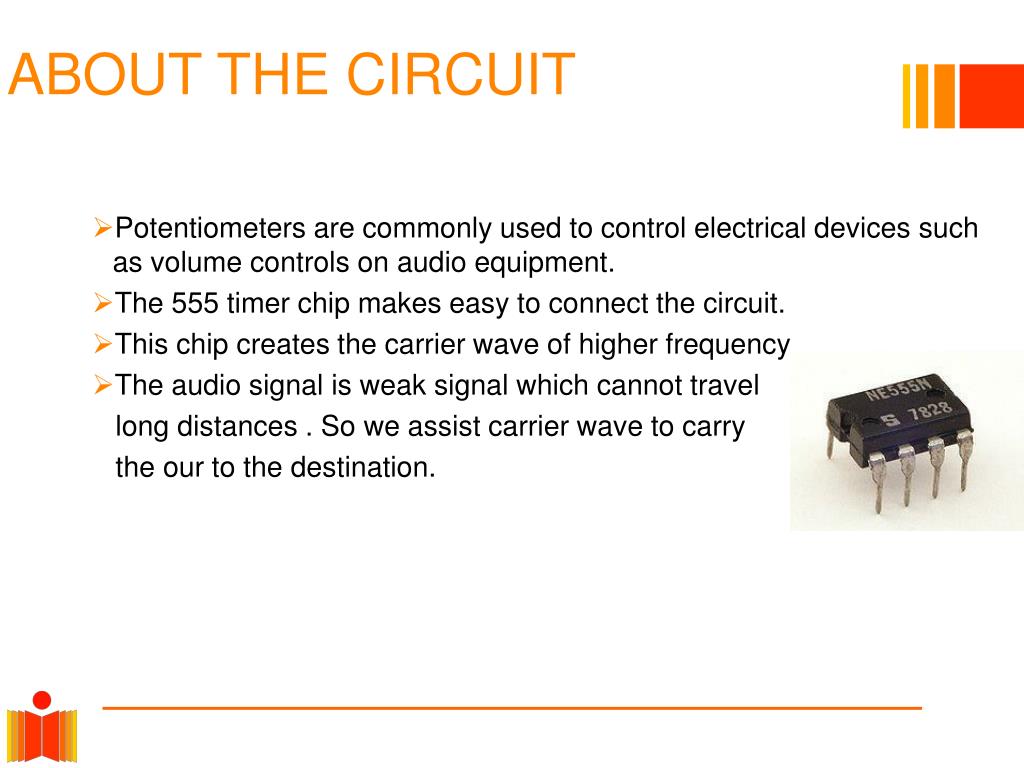 ABOUT THE CIRCUIT

➢Potentiometers are commonly used to control electrical devices such as volume controls on audio equipment.

➢The 555 timer chip makes easy to connect the circuit.

➢This chip creates the carrier wave of higher frequency

➢The audio signal is weak signal which cannot travel long distances . So we assist carrier wave to carry the our to the destination.

NE555N
S 7828